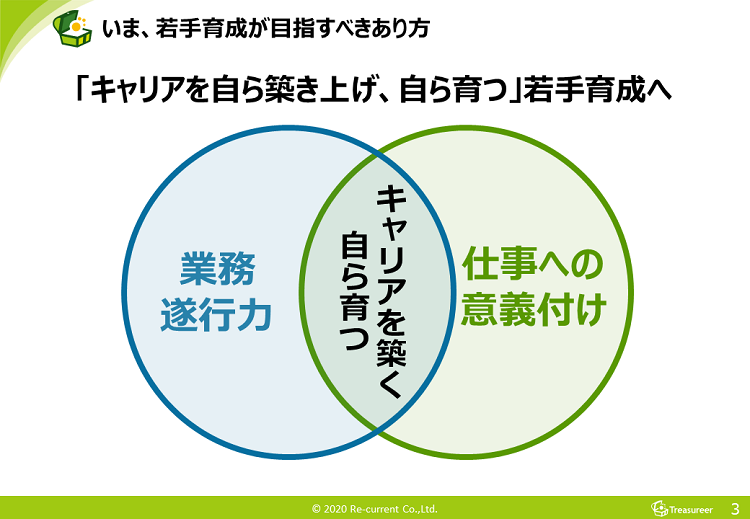 いま、若手育成が目指すべきあり方

「キャリアを自ら築き上げ、自ら育つ」若手育成へ

業務
遂行力

キャリアを築く
自ら育つ

仕事への
意義付け

© 2020 Re-current Co.,Ltd.

Treasureer

3